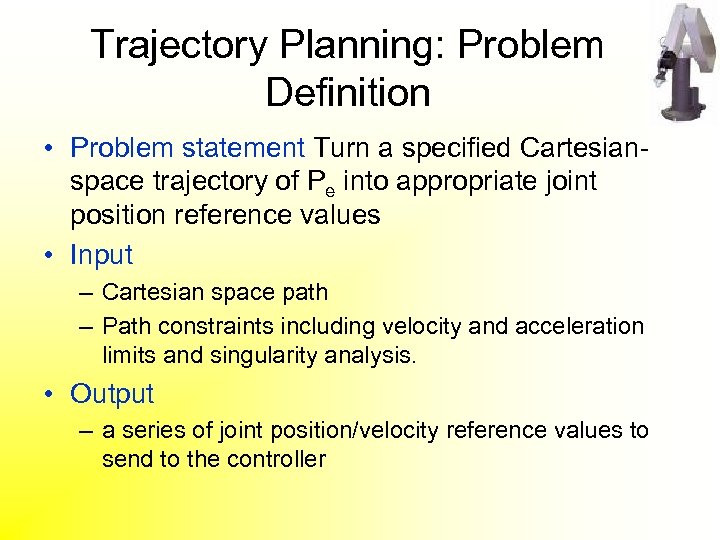 Trajectory Planning: Problem Definition

• Problem statement Turn a specified Cartesian-space trajectory of $P_e$ into appropriate joint position reference values

• Input

– Cartesian space path

– Path constraints including velocity and acceleration limits and singularity analysis.

• Output

– a series of joint position/velocity reference values to send to the controller